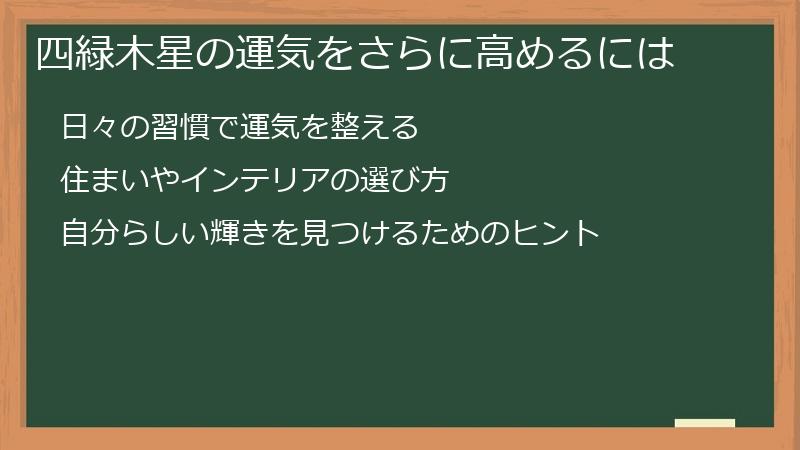 四緑木星の運気をさらに高めるには

日々の習慣で運気を整える

住まいやインテリアの選び方

自分らしい輝きを見つけるためのヒント